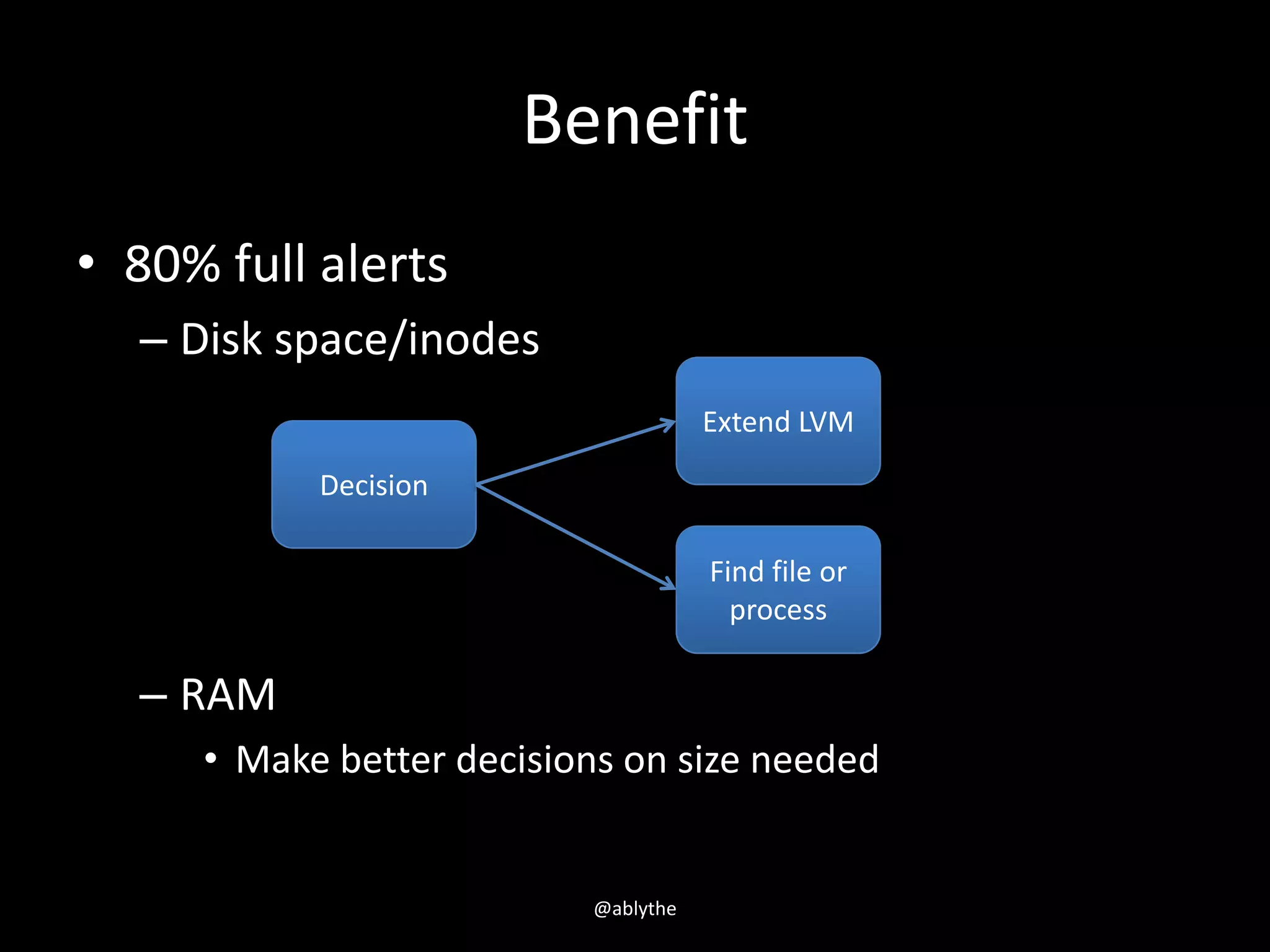 Benefit

• 80% full alerts
– Disk space/inodes

Decision

Extend LVM

Find file or process

– RAM
• Make better decisions on size needed

@ablythe